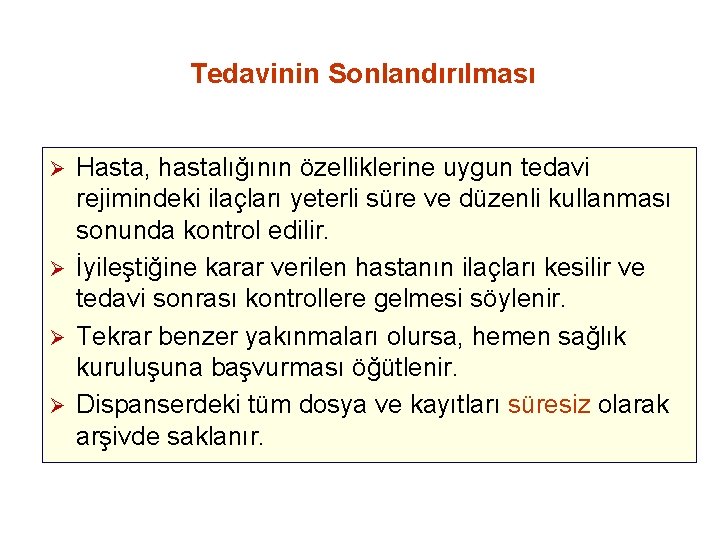 Tedavinin Sonlandırılması

➢ Hasta, hastalığının özelliklerine uygun tedavi rejimindeki ilaçları yeterli süre ve düzenli kullanması sonunda kontrol edilir.

➢ İyileştiğine karar verilen hastanın ilaçları kesilir ve tedavi sonrası kontrollere gelmesi söylenir.

➢ Tekrar benzer yakınmaları olursa, hemen sağlık kuruluşuna başvurması öğütlenir.

➢ Dispanserdeki tüm dosya ve kayıtları süresiz olarak arşivde saklanır.